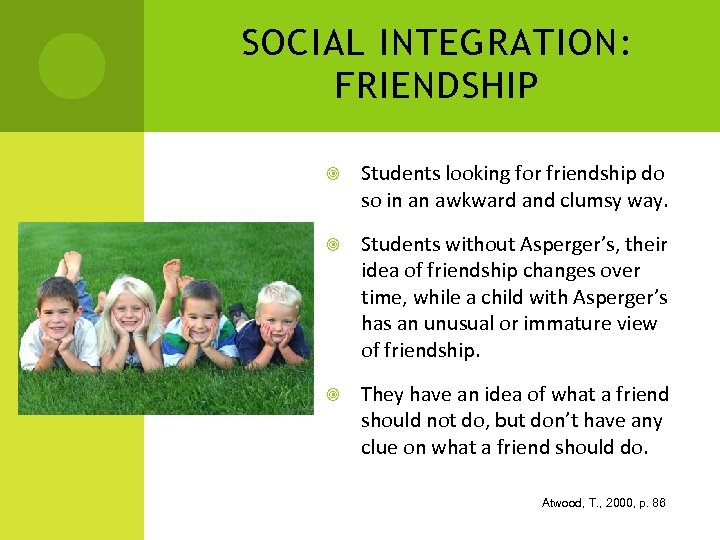 SOCIAL INTEGRATION: FRIENDSHIP

Students looking for friendship do so in an awkward and clumsy way.

Students without Asperger's, their idea of friendship changes over time, while a child with Asperger's has an unusual or immature view of friendship.

They have an idea of what a friend should not do, but don't have any clue on what a friend should do.

Atwood, T., 2000, p. 86